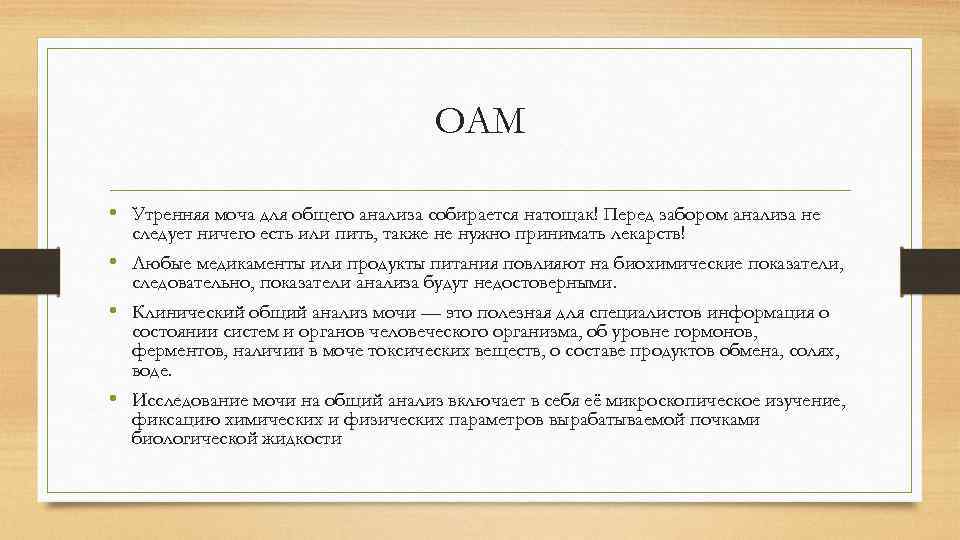 ОАМ

• Утренняя моча для общего анализа собирается натощак! Перед забором анализа не следует ничего есть или пить, также не нужно принимать лекарств!

• Любые медикаменты или продукты питания повлияют на биохимические показатели, следовательно, показатели анализа будут недостоверными.

• Клинический общий анализ мочи — это полезная для специалистов информация о состоянии систем и органов человеческого организма, об уровне гормонов, ферментов, наличии в моче токсических веществ, о составе продуктов обмена, солях, воде.

• Исследование мочи на общий анализ включает в себя её микроскопическое изучение, фиксацию химических и физических параметров вырабатываемой почками биологической жидкости